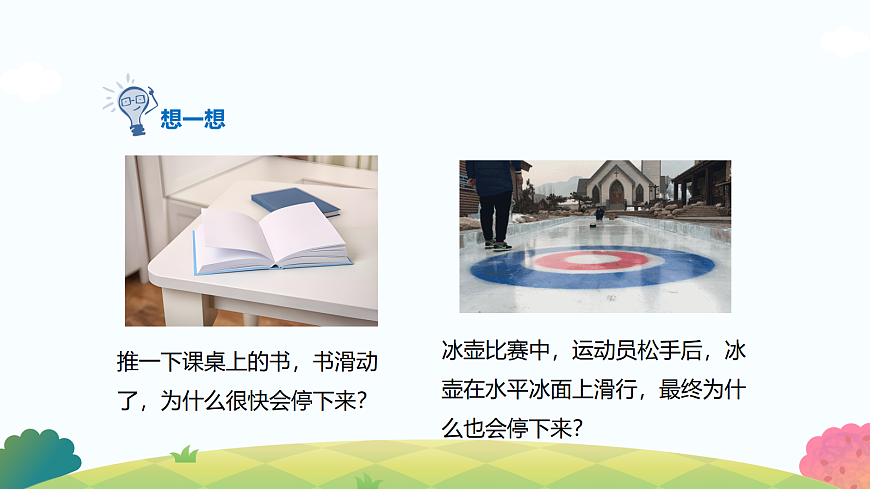 想一想

推一下课桌上的书，书滑动了，为什么很快会停下来？

冰壶比赛中，运动员松手后，冰壶在水平冰面上滑行，最终为什么也会停下来？